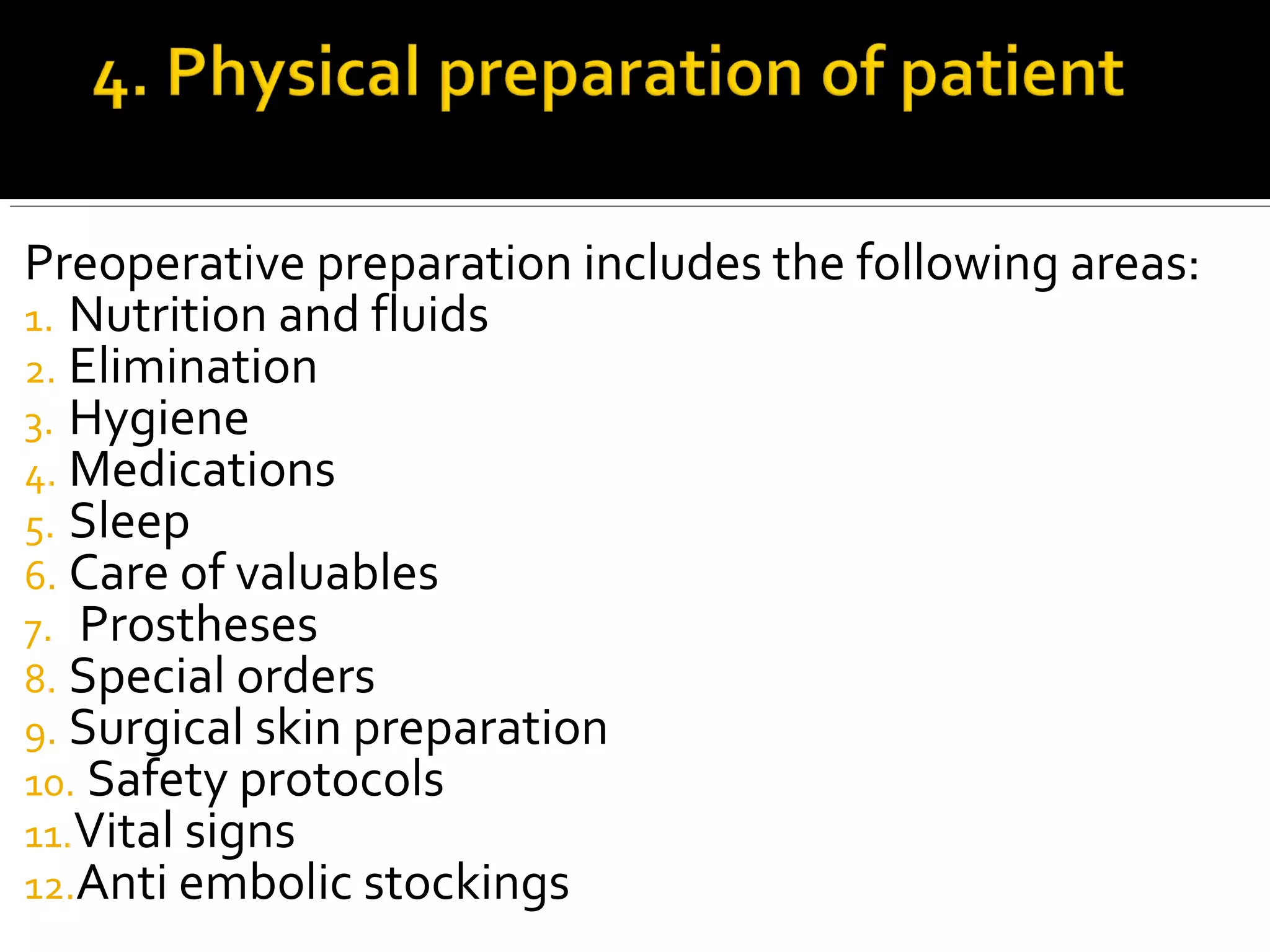 4. Physical preparation of patient

Preoperative preparation includes the following areas:
1. Nutrition and fluids
2. Elimination
3. Hygiene
4. Medications
5. Sleep
6. Care of valuables
7. Prostheses
8. Special orders
9. Surgical skin preparation
10. Safety protocols
11. Vital signs
12. Anti embolic stockings